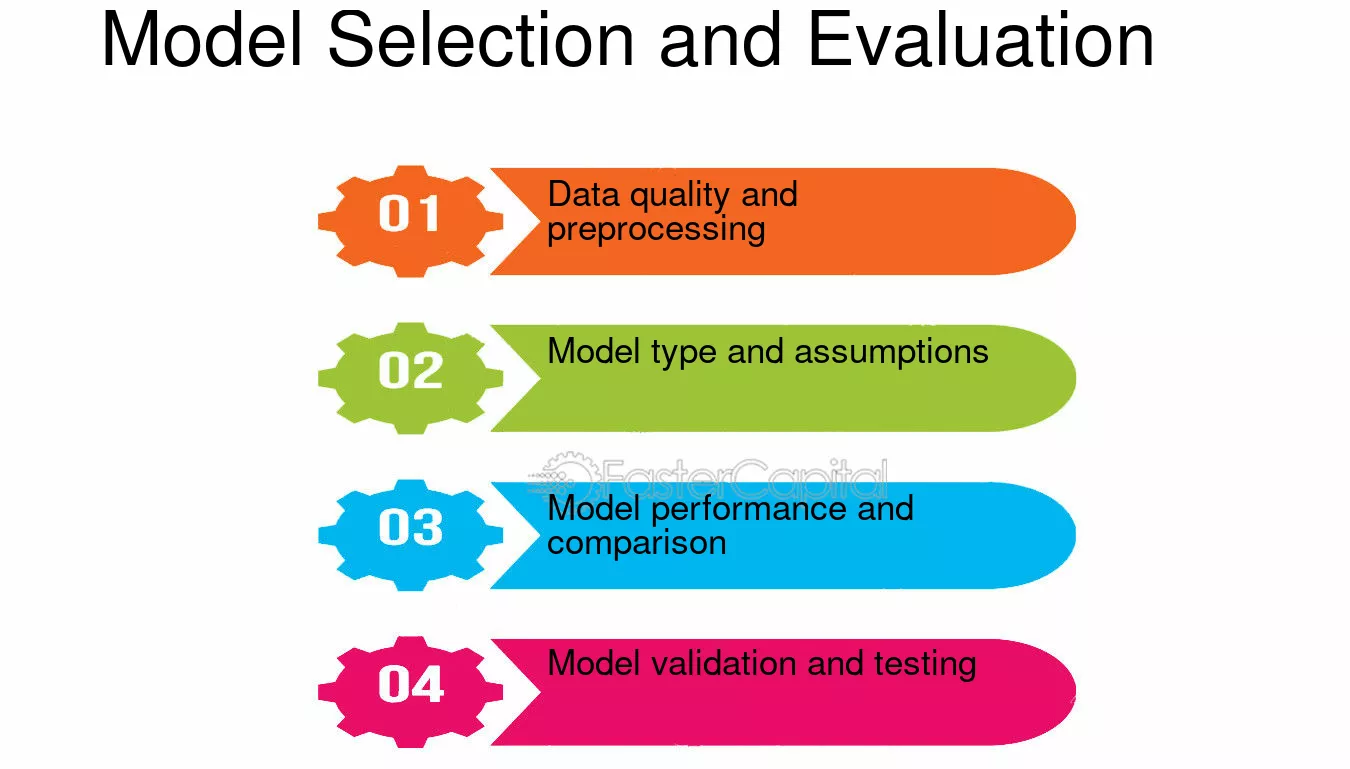 Model Selection and Evaluation

01 Data quality and preprocessing

02 Model type and assumptions

FasterCapital

03 Model performance and comparison

04 Model validation and testing